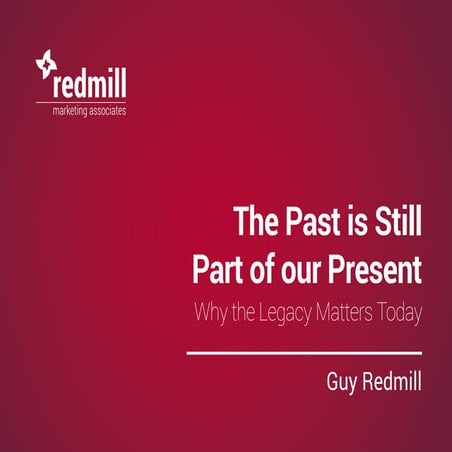 redmill
marketing associates

The Past is Still Part of our Present

Why the Legacy Matters Today

Guy Redmill